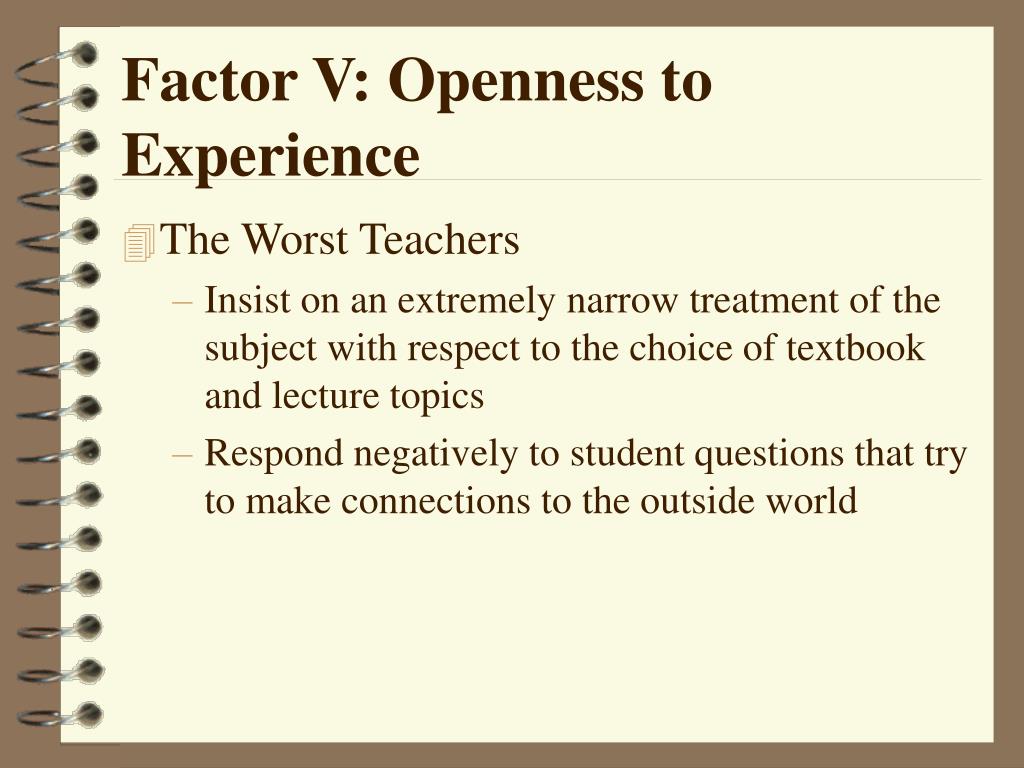 Factor V: Openness to Experience

The Worst Teachers

– Insist on an extremely narrow treatment of the subject with respect to the choice of textbook and lecture topics

– Respond negatively to student questions that try to make connections to the outside world